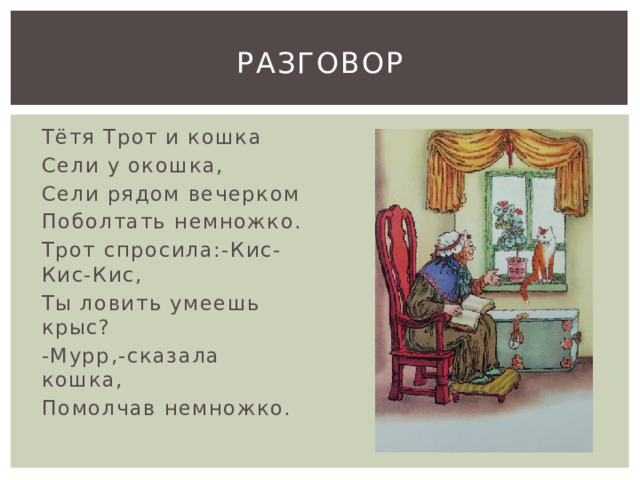 РАЗГОВОР

Тётя Трот и кошка
Сели у окошка,
Сели рядом вечерком
Поболтать немножко.
Трот спросила:-Кис-Кис-Кис,
Ты ловить умеешь крыс?
-Мурр,-сказала кошка,
Помолчав немножко.